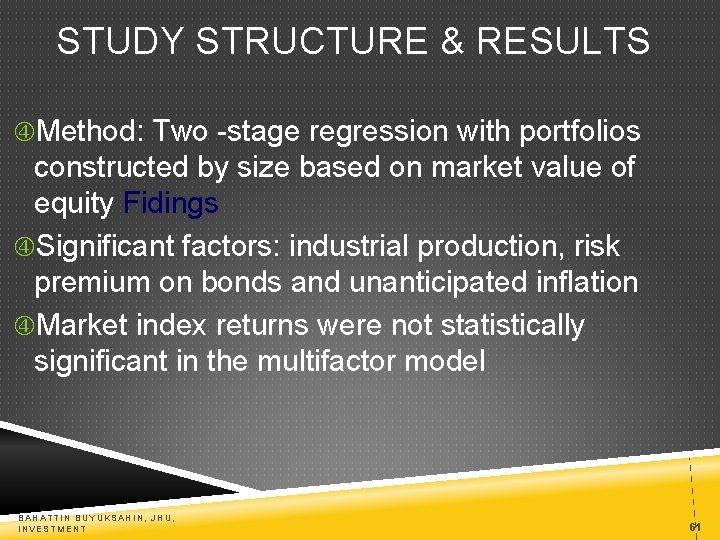 STUDY STRUCTURE & RESULTS

④Method: Two -stage regression with portfolios constructed by size based on market value of equity Fidings

④Significant factors: industrial production, risk premium on bonds and unanticipated inflation

④Market index returns were not statistically significant in the multifactor model

BAHATTIN BUYUKSAHIN, JHU, INVESTMENT

61